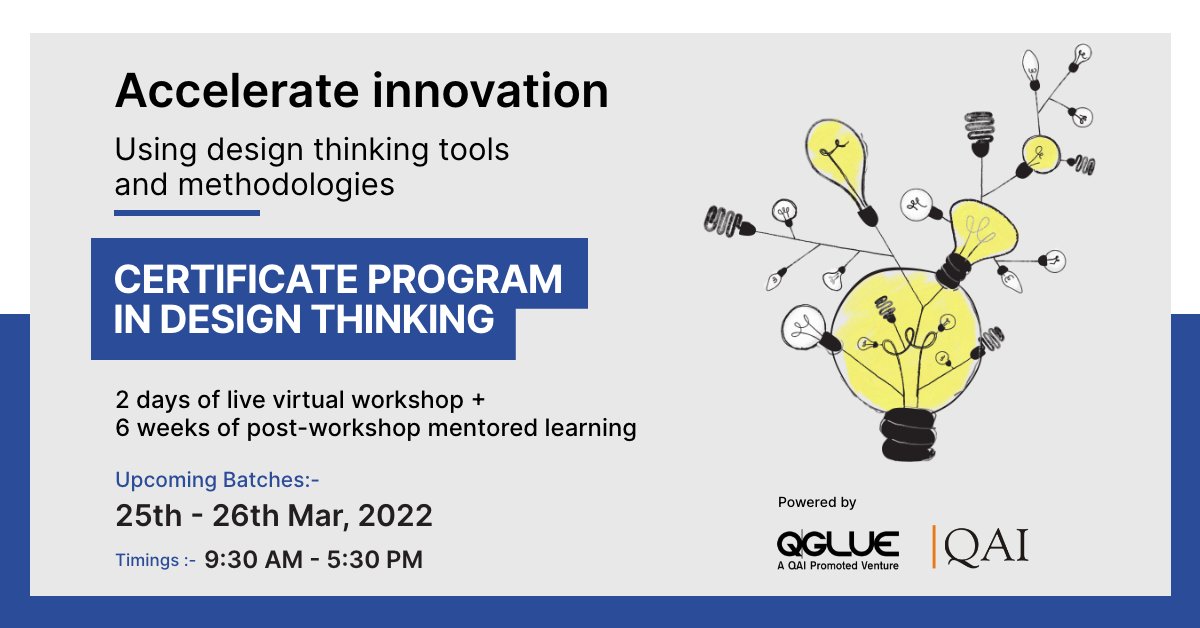 Accelerate innovation

Using design thinking tools and methodologies

CERTIFICATE PROGRAM IN DESIGN THINKING

2 days of live virtual workshop + 6 weeks of post-workshop mentored learning

Upcoming Batches:-

25th - 26th Mar, 2022

Timings :- 9:30 AM - 5:30 PM

Powered by

QGLUE
A QAI Promoted Venture

QAI